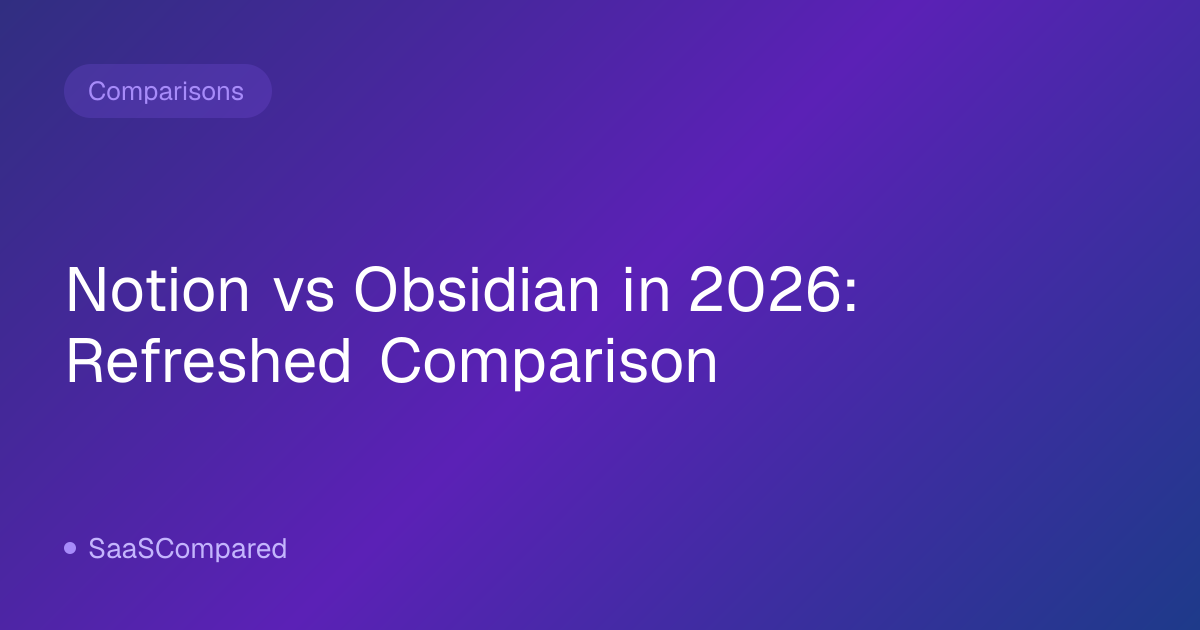 Comparisons

Notion vs Obsidian in 2026: Refreshed Comparison

SaaSCompared